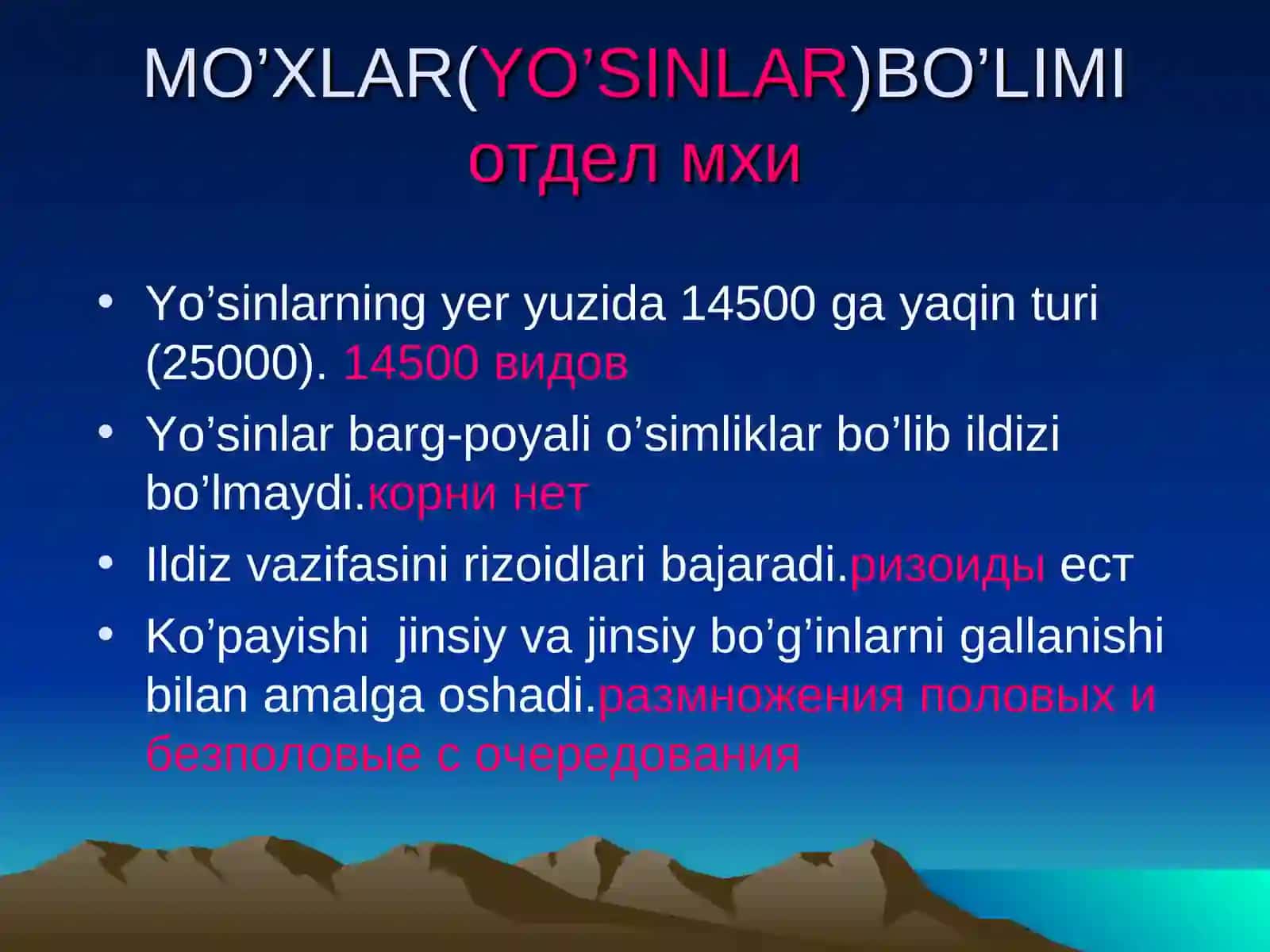 MO’XLAR(YO’SINLAR)BO’LIMI
отдел мхи

• Yo’sinlarning yer yuzida 14500 ga yaqin turi (25000). 14500 видов
• Yo’sinlar barg-poyali o’simliklar bo’lib ildizi bo’lmaydi.корни нет
• Ildiz vazifasini rizoidlari bajaradi.ризоиды ест
• Ko’payishi  jinsiy va jinsiy bo’g’inlarni gallanishi bilan amalga oshadi.размножения половых и безполовые с очередования